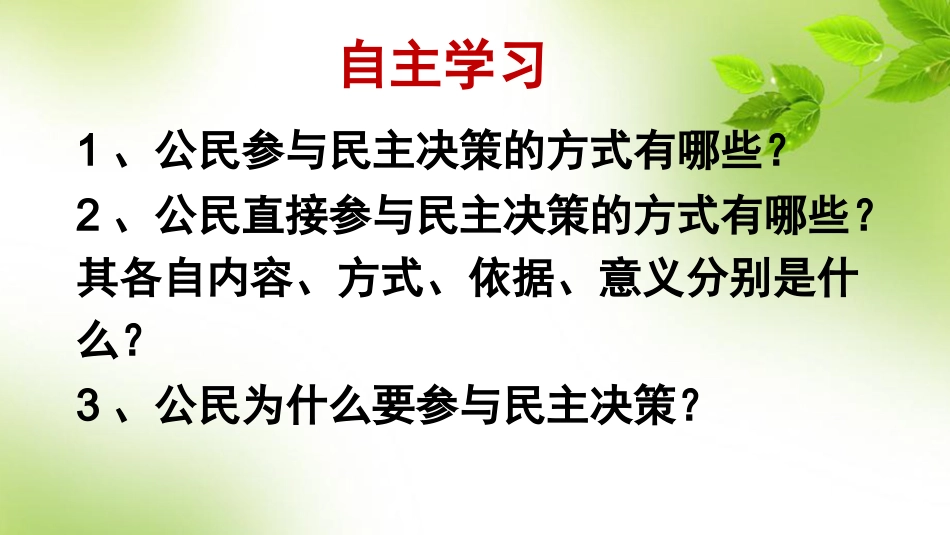 自主学习

1、公民参与民主决策的方式有哪些？

2、公民直接参与民主决策的方式有哪些？其各自内容、方式、依据、意义分别是什么？

3、公民为什么要参与民主决策？